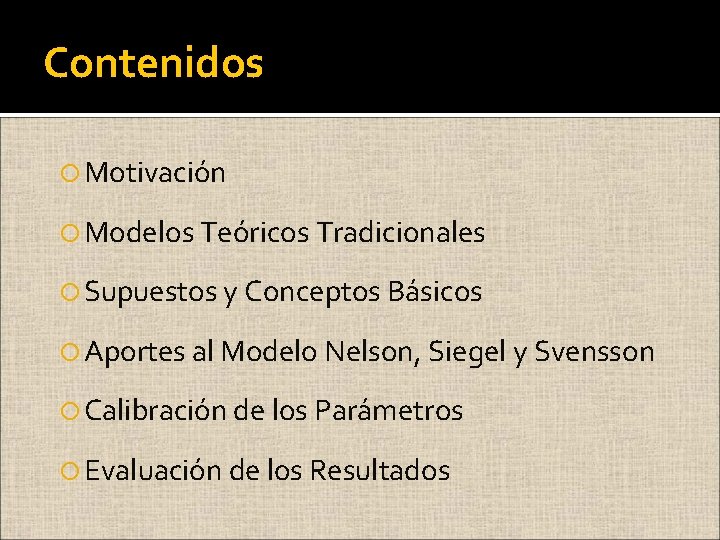 Contenidos

Motivación

Modelos Teóricos Tradicionales

Supuestos y Conceptos Básicos

Aportes al Modelo Nelson, Siegel y Svensson

Calibración de los Parámetros

Evaluación de los Resultados